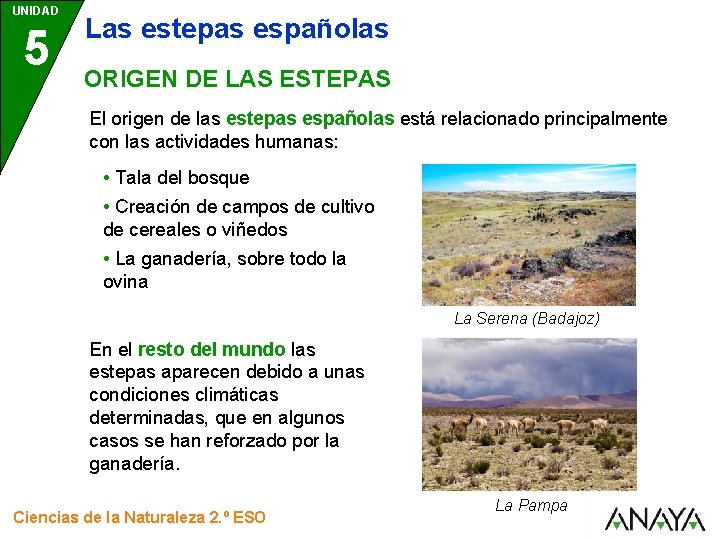 UNIDAD
5

Las estepas españolas

ORIGEN DE LAS ESTEPAS

El origen de las estepas españolas está relacionado principalmente con las actividades humanas:

• Tala del bosque

• Creación de campos de cultivo de cereales o viñedos

• La ganadería, sobre todo la ovina

La Serena (Badajoz)

En el resto del mundo las estepas aparecen debido a unas condiciones climáticas determinadas, que en algunos casos se han reforzado por la ganadería.

La Pampa

Ciencias de la Naturaleza 2.º ESO

ANAYA